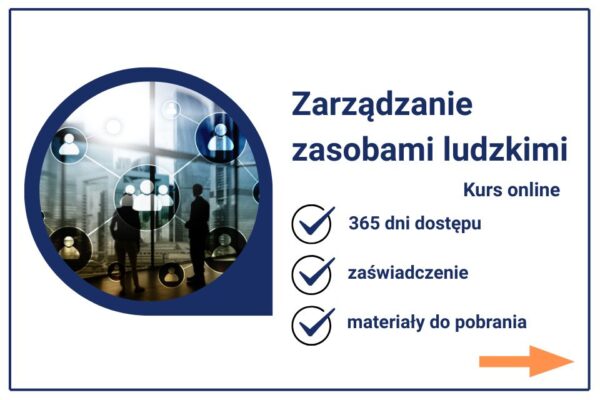 Zarządzanie zasobami ludzkimi

Kurs online

365 dni dostępu

zaświadczenie

materiały do pobrania